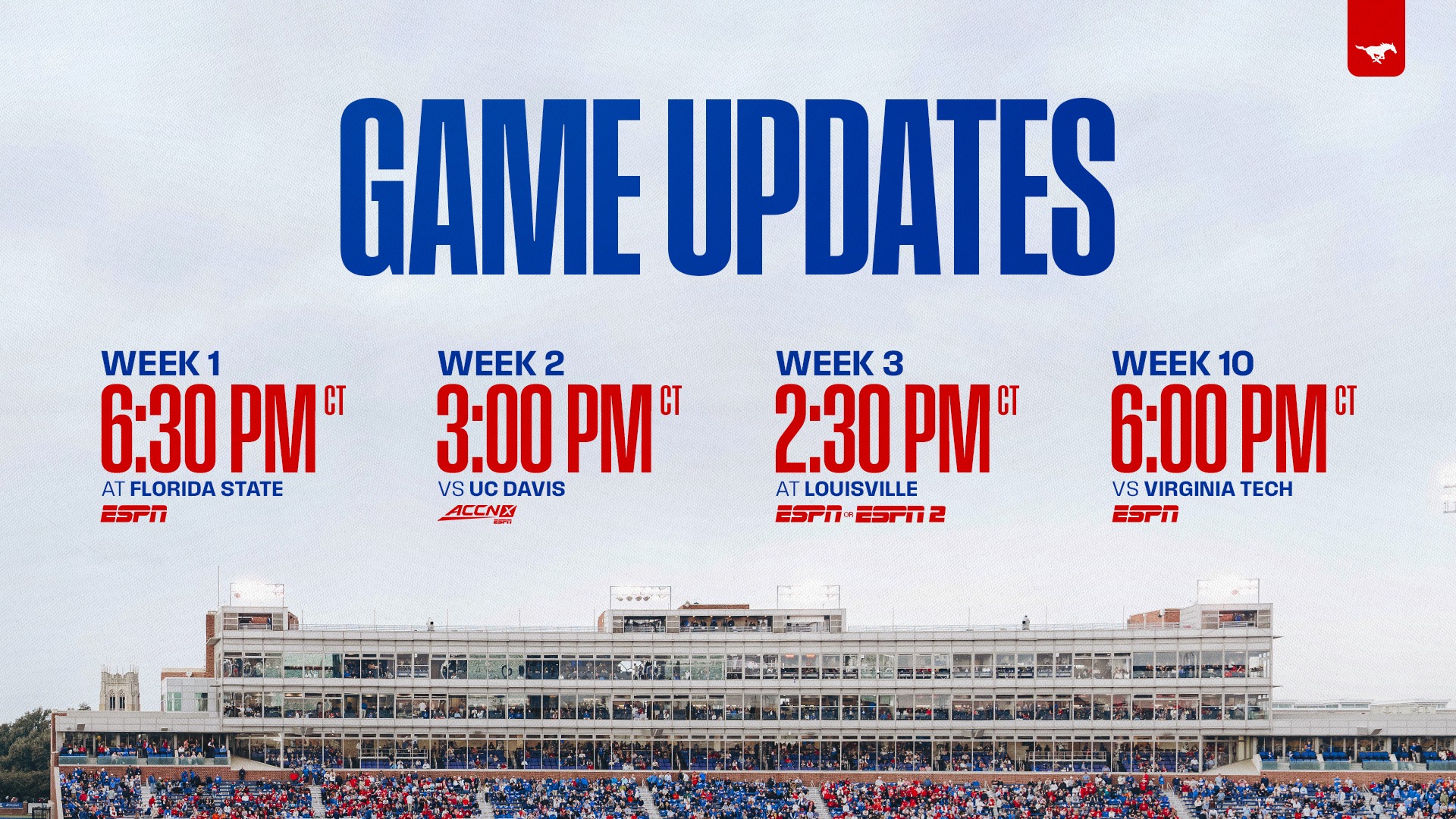 GAME UPDATES

WEEK 1
6:30 PM CT
AT FLORIDA STATE
ESPN

WEEK 2
3:00 PM CT
VS UC DAVIS
ACCNX ESPN

WEEK 3
2:30 PM CT
AT LOUISVILLE
ESPN OR ESPN 2

WEEK 10
6:00 PM CT
VS VIRGINIA TECH
ESPN